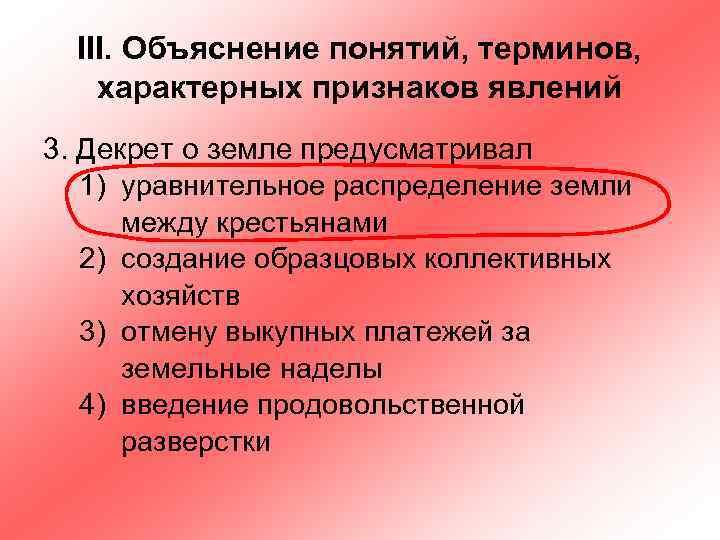 III. Объяснение понятий, терминов, характерных признаков явлений

3. Декрет о земле предусматривал
1) уравнительное распределение земли между крестьянами
2) создание образцовых коллективных хозяйств
3) отмену выкупных платежей за земельные наделы
4) введение продовольственной разверстки